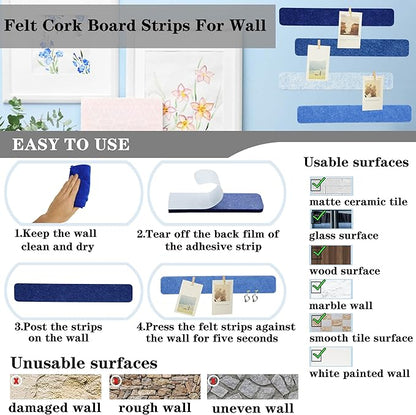 Felt Cork Board Strips For Wall

EASY TO USE

1.Keep the wall clean and dry

2.Tear off the back film of the adhesive strip

3.Post the strips on the wall

4.Press the felt strips against the wall for five seconds

Usable surfaces

matte ceramic tile

glass surface

wood surface

marble wall

smooth tile surface

white painted wall

Unusable surfaces

damaged wall

rough wall

uneven wall